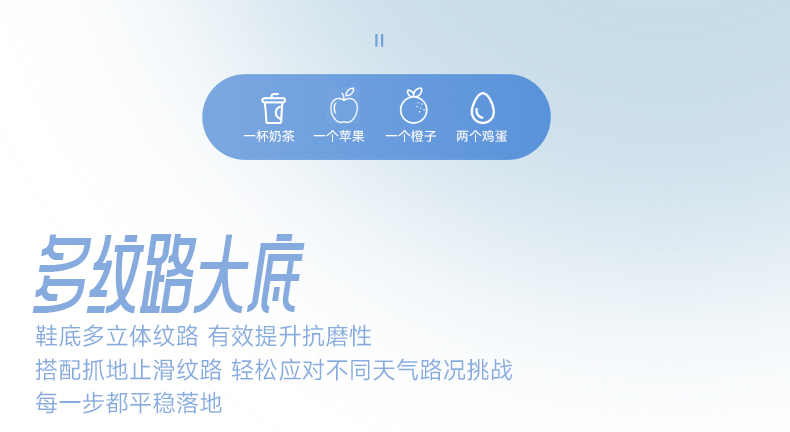 II

一杯奶茶 一个苹果 一个橙子 两个鸡蛋

多纹路大底

鞋底多立体纹路 有效提升抗磨性
搭配抓地止滑纹路 轻松应对不同天气路况挑战
每一步都平稳落地